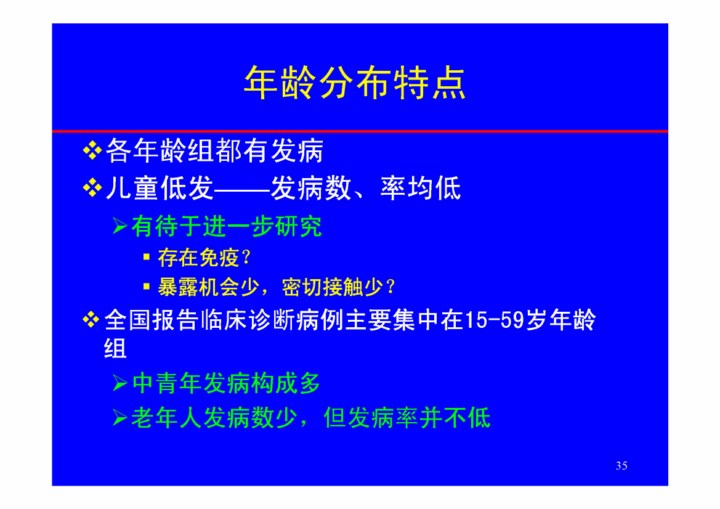 年龄分布特点

❖各年龄组都有发病

❖儿童低发——发病数、率均低

➢有待于进一步研究

▪ 存在免疫？

▪ 暴露机会少，密切接触少？

❖全国报告临床诊断病例主要集中在15-59岁年龄组

➢中青年发病构成多

➢老年人发病数少，但发病率并不低

35